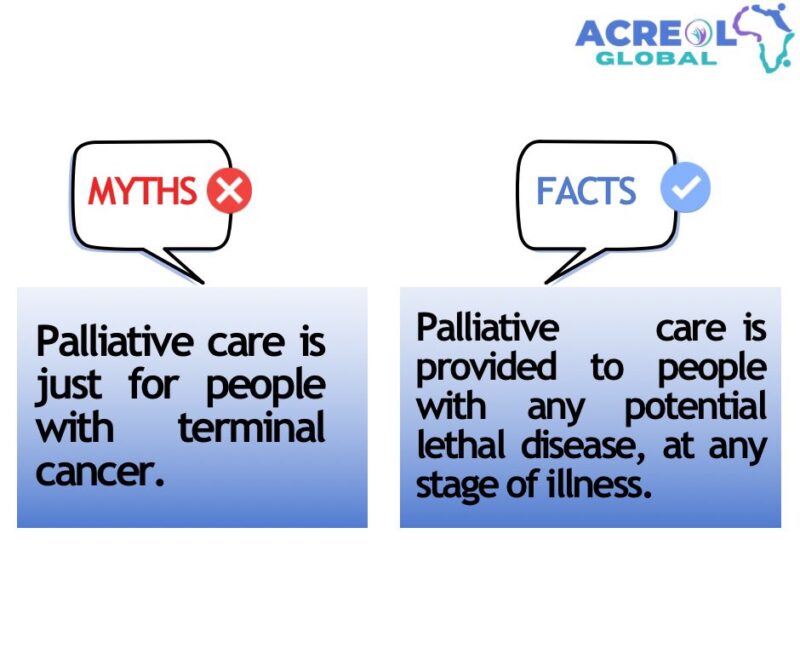 ACREOL
GLOBAL

MYTHS

Palliative care is just for people with terminal cancer.

FACTS

Palliative care is provided to people with any potential lethal disease, at any stage of illness.